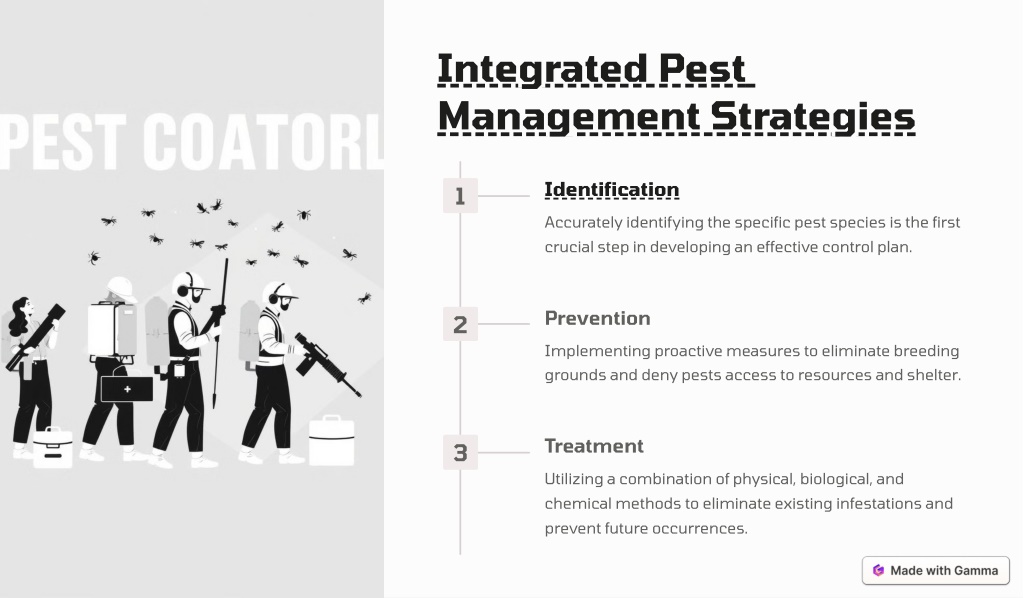 PEST COATORL

Integrated Pest Management Strategies

1

Identification

Accurately identifying the specific pest species is the first crucial step in developing an effective control plan.

2

Prevention

Implementing proactive measures to eliminate breeding grounds and deny pests access to resources and shelter.

3

Treatment

Utilizing a combination of physical, biological, and chemical methods to eliminate existing infestations and prevent future occurrences.

Made with Gamma